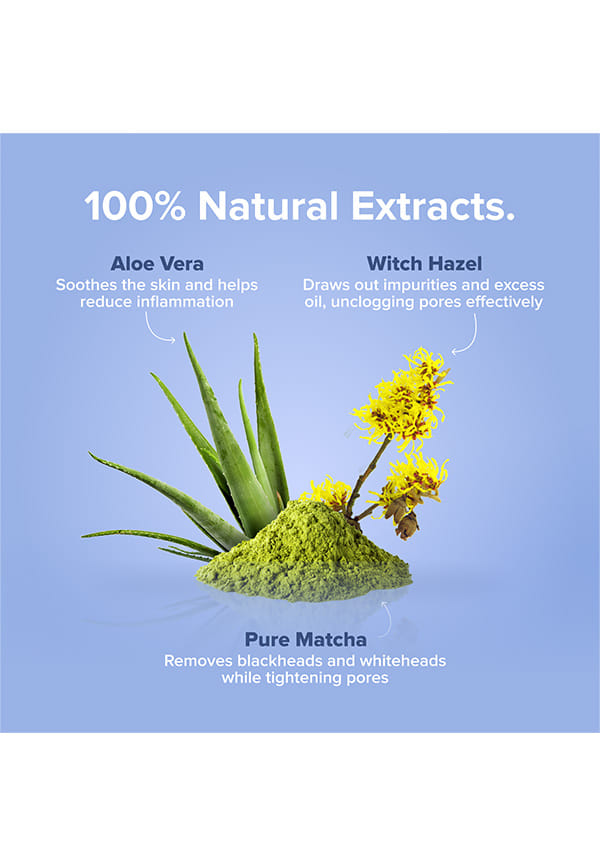 100% Natural Extracts.

Aloe Vera
Soothes the skin and helps reduce inflammation

Witch Hazel
Draws out impurities and excess oil, unclogging pores effectively

Pure Matcha
Removes blackheads and whiteheads while tightening pores